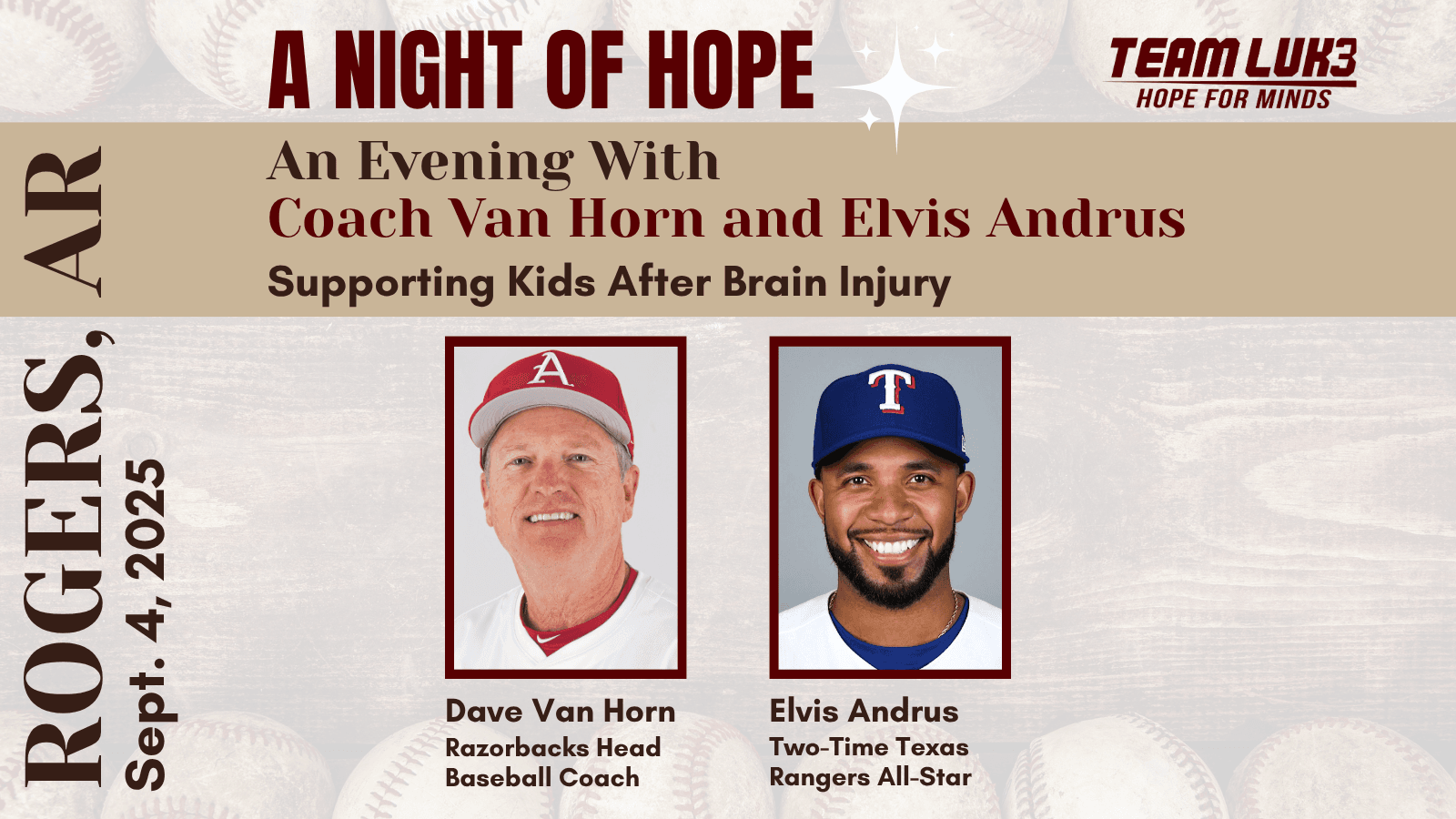 A NIGHT OF HOPE

TEAM LUK3
HOPE FOR MINDS

An Evening With
Coach Van Horn and Elvis Andrus
Supporting Kids After Brain Injury

ROGERS, AR
Sept. 4, 2025

A

T

Dave Van Horn
Razorbacks Head Baseball Coach

Elvis Andrus
Two-Time Texas Rangers All-Star